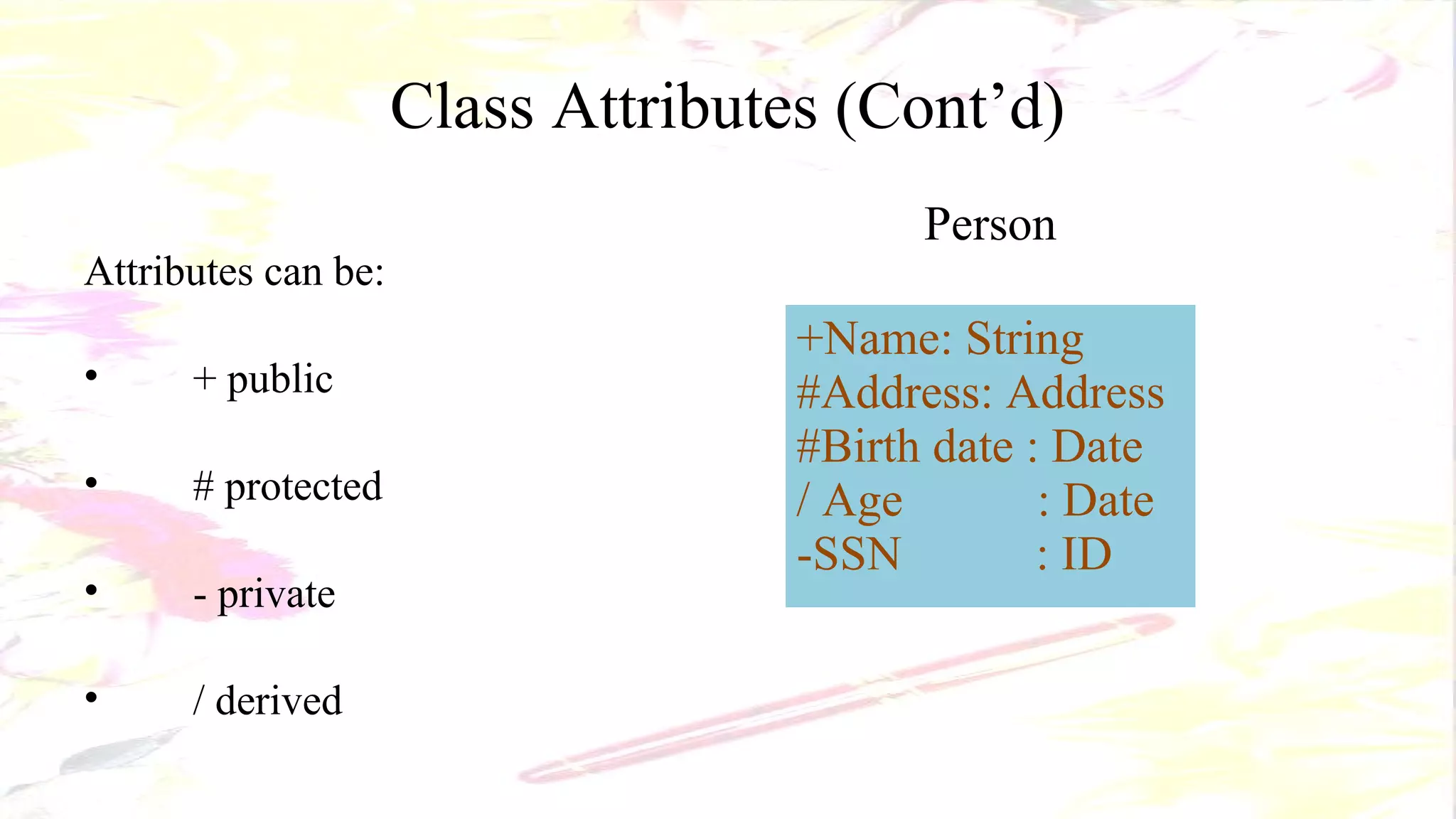 Class Attributes (Cont’d)

Attributes can be:

• + public

• # protected

• - private

• / derived

Person

+Name: String
#Address: Address
#Birth date : Date
/ Age : Date
-SSN : ID